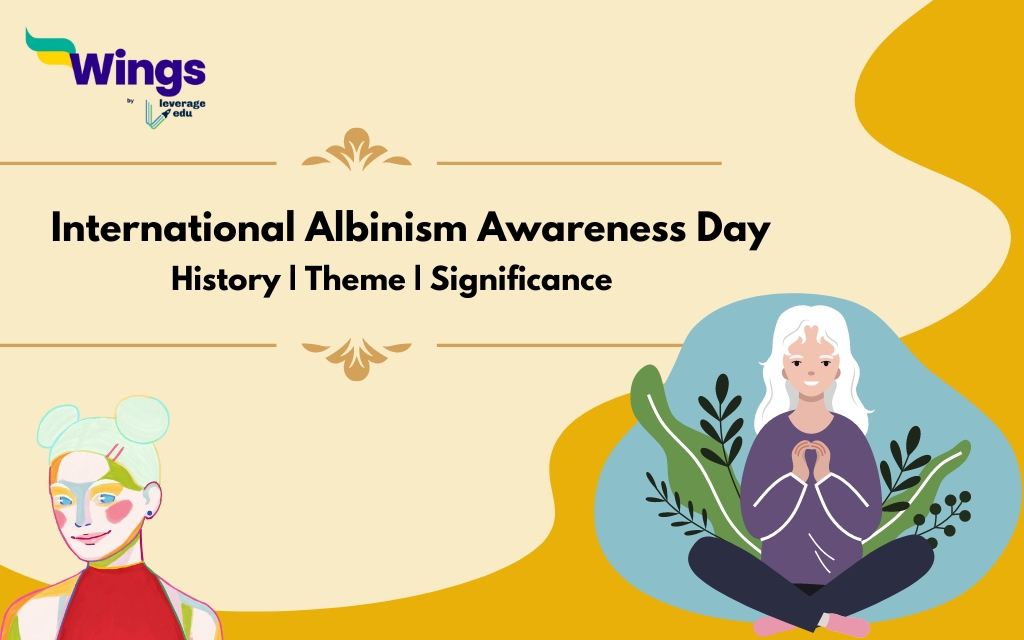 Wings
by leverage edu

International Albinism Awareness Day
History | Theme | Significance